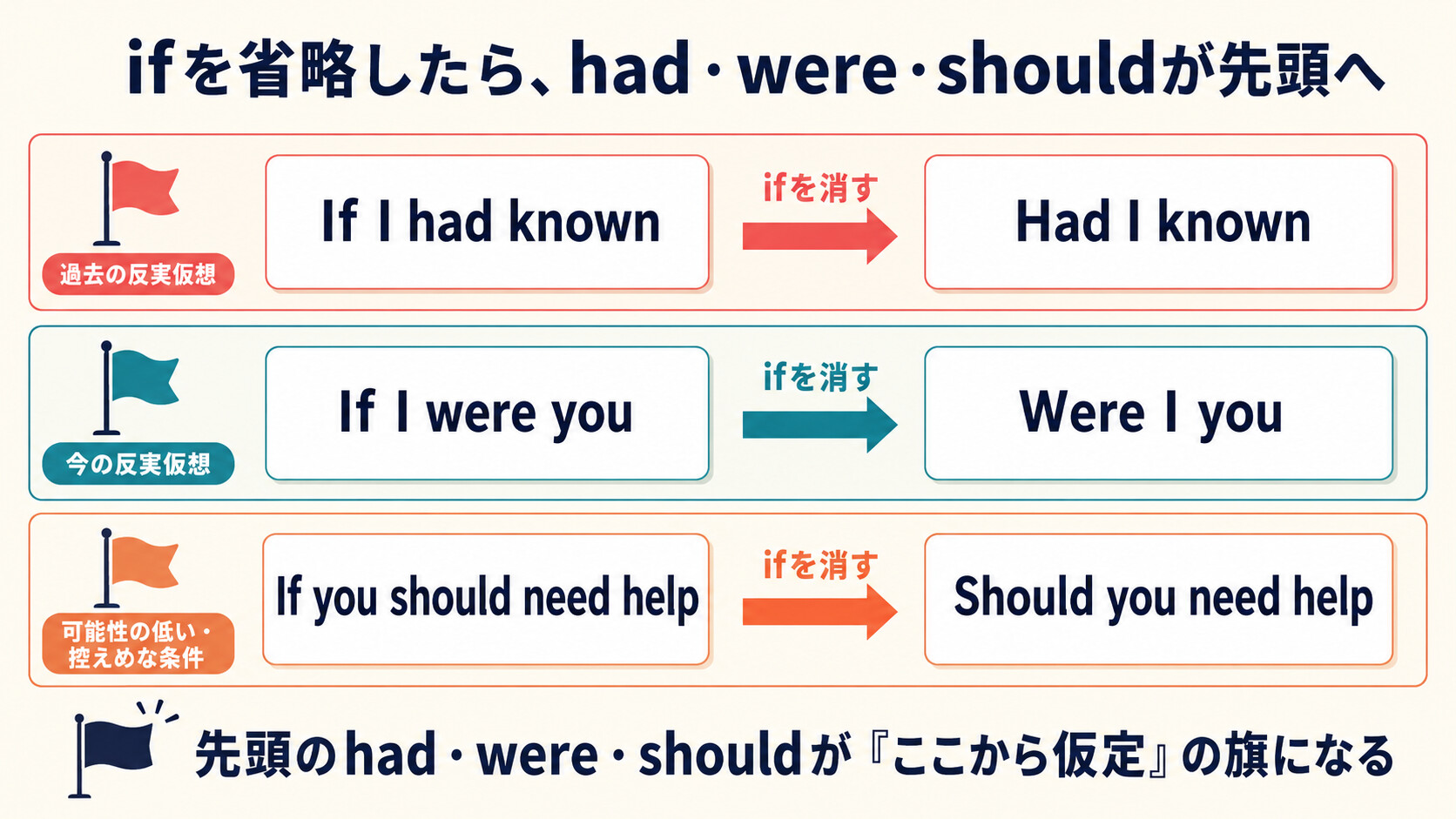 ifを省略したら、had・were・shouldが先頭へ

過去の反実仮想

If I had known

ifを消す

Had I known

今の反実仮想

If I were you

ifを消す

Were I you

可能性の低い・控えめな条件

If you should need help

ifを消す

Should you need help

先頭のhad・were・shouldが『ここから仮定』の旗になる